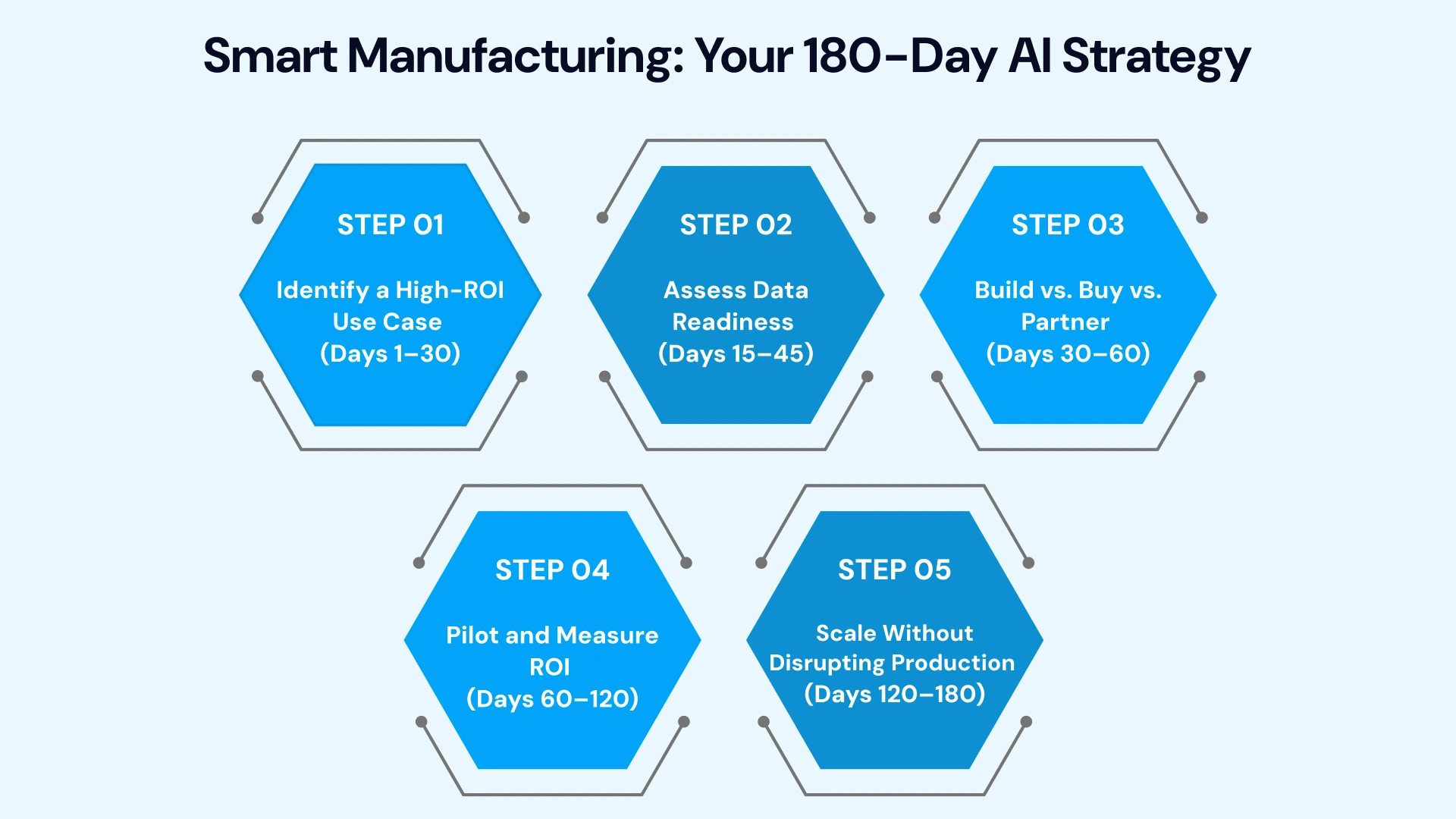 Smart Manufacturing: Your 180-Day AI Strategy

STEP 01

Identify a High-ROI Use Case (Days 1–30)

STEP 02

Assess Data Readiness (Days 15–45)

STEP 03

Build vs. Buy vs. Partner (Days 30–60)

STEP 04

Pilot and Measure ROI (Days 60–120)

STEP 05

Scale Without Disrupting Production (Days 120–180)